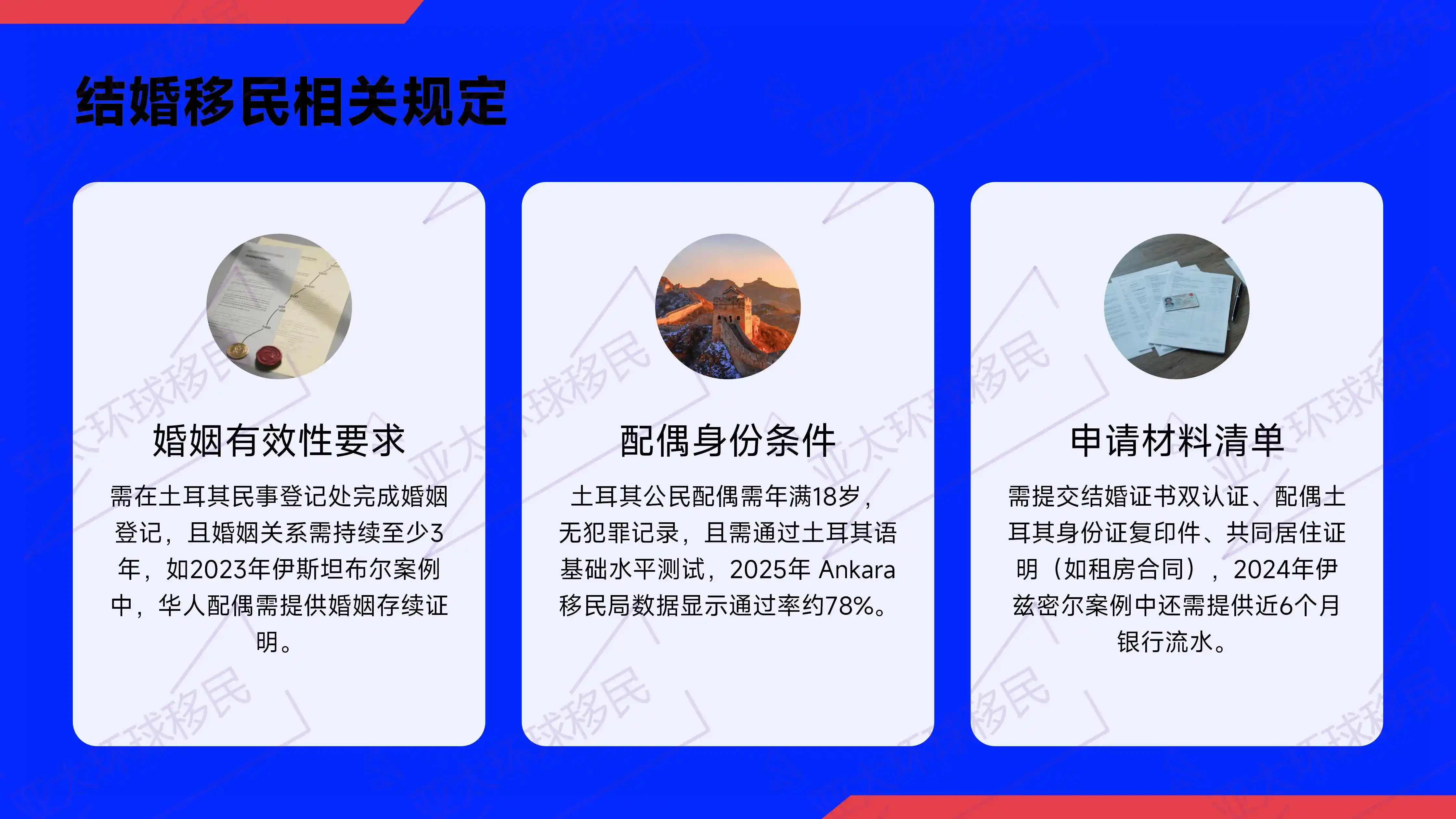 结婚移民相关规定

婚姻有效性要求

需在土耳其民事登记处完成婚姻登记，且婚姻关系需持续至少3年，如2023年伊斯坦布尔案例中，华人配偶需提供婚姻存续证明。

配偶身份条件

土耳其公民配偶需年满18岁，无犯罪记录，且需通过土耳其语基础水平测试，2025年 Ankara 移民局数据显示通过率约78%。

申请材料清单

需提交结婚证书双认证、配偶土耳其身份证复印件、共同居住证明（如租房合同），2024年伊兹密尔案例中还需提供近6个月银行流水。

亚太环球移民